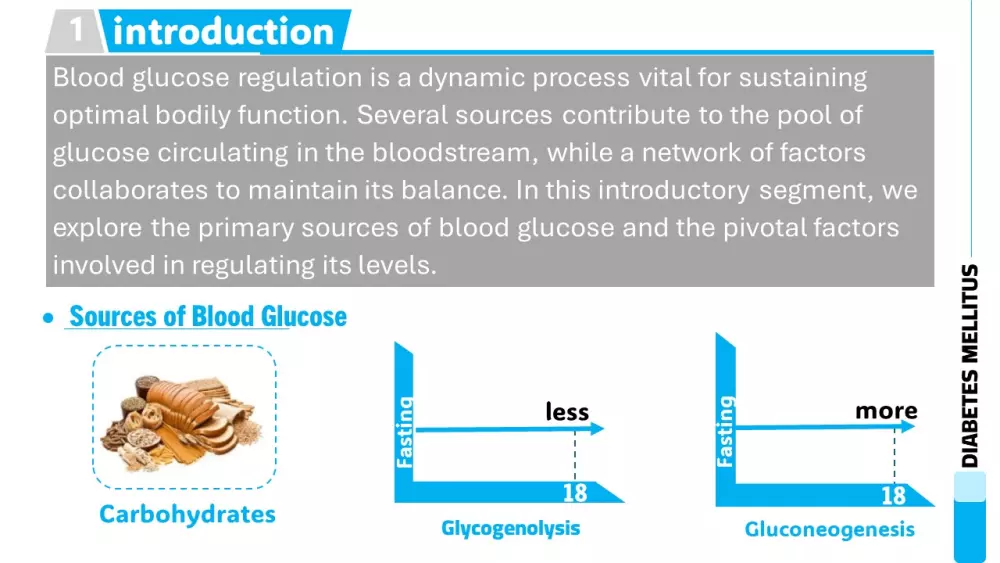 1 introduction

Blood glucose regulation is a dynamic process vital for sustaining optimal bodily function. Several sources contribute to the pool of glucose circulating in the bloodstream, while a network of factors collaborates to maintain its balance. In this introductory segment, we explore the primary sources of blood glucose and the pivotal factors involved in regulating its levels.

• Sources of Blood Glucose

Carbohydrates

Fasting
less
18
Glycogenolysis

Fasting
more
18
Gluconeogenesis

DIABETES MELLITUS